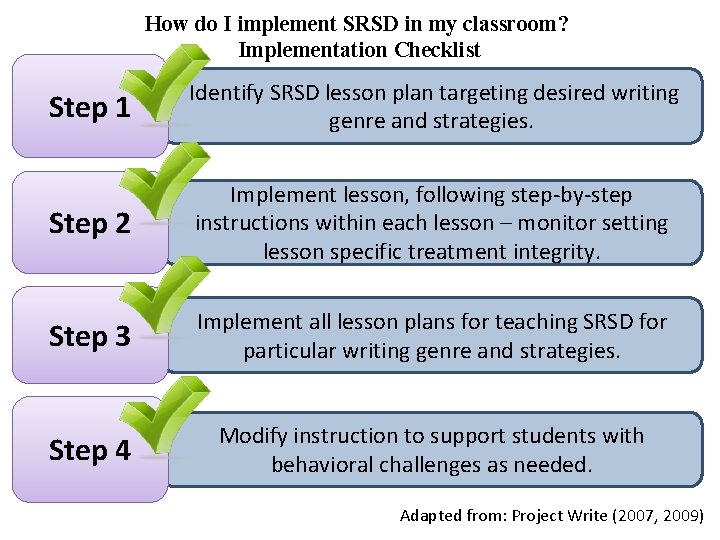 How do I implement SRSD in my classroom?
Implementation Checklist

Step 1

Identify SRSD lesson plan targeting desired writing genre and strategies.

Step 2

Implement lesson, following step-by-step instructions within each lesson – monitor setting lesson specific treatment integrity.

Step 3

Implement all lesson plans for teaching SRSD for particular writing genre and strategies.

Step 4

Modify instruction to support students with behavioral challenges as needed.

Adapted from: Project Write (2007, 2009)